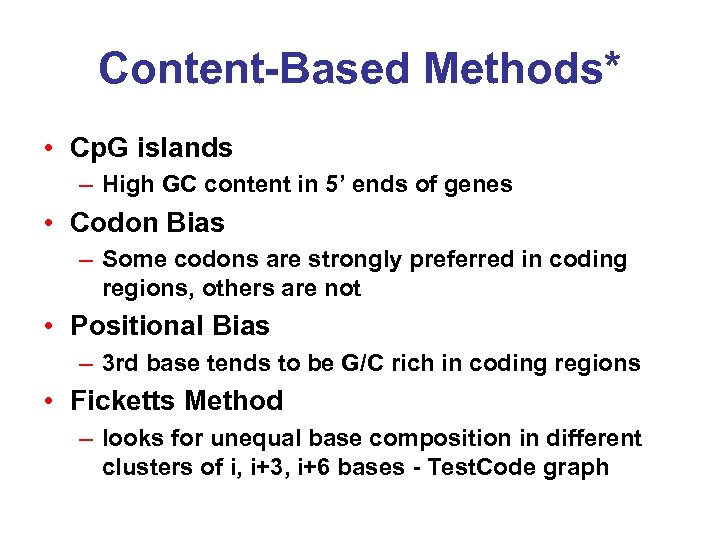 Content-Based Methods*

• CpG islands
– High GC content in 5’ ends of genes

• Codon Bias
– Some codons are strongly preferred in coding regions, others are not

• Positional Bias
– 3rd base tends to be G/C rich in coding regions

• Ficketts Method
– looks for unequal base composition in different clusters of i, i+3, i+6 bases - TestCode graph